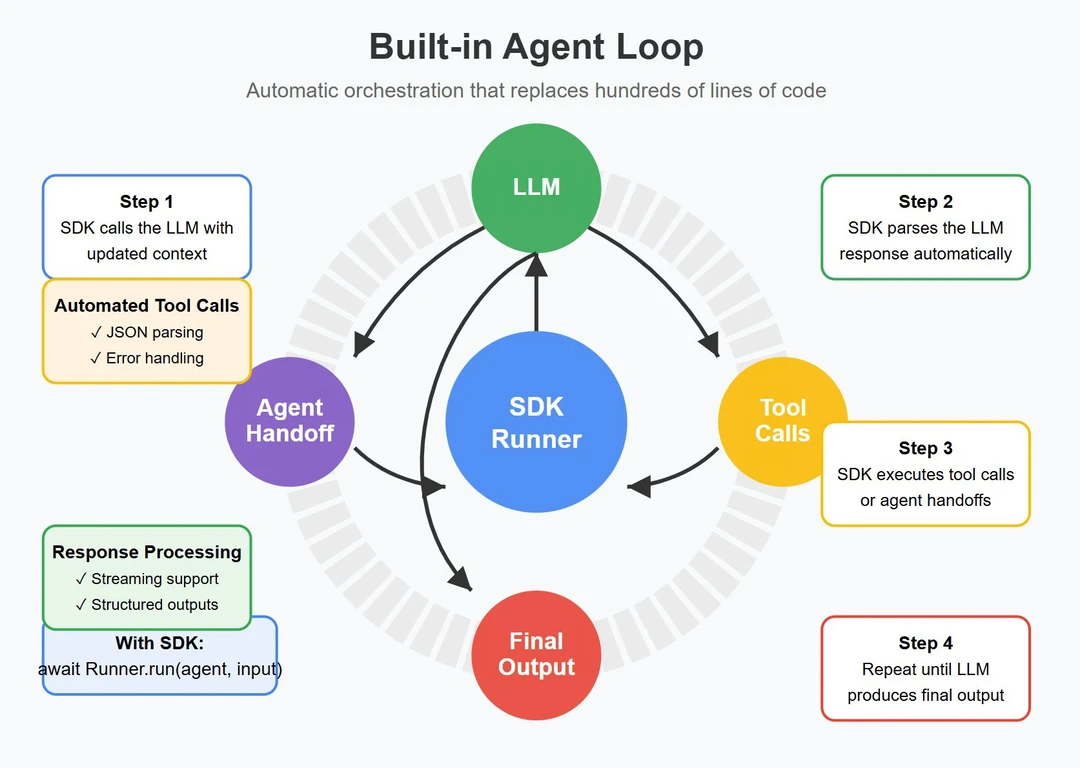 Built-in Agent Loop

Automatic orchestration that replaces hundreds of lines of code

Step 1
SDK calls the LLM with updated context

Automated Tool Calls
✓ JSON parsing
✓ Error handling

LLM

Step 2
SDK parses the LLM response automatically

Agent Handoff

SDK Runner

Tool Calls

Step 3
SDK executes tool calls or agent handoffs

Response Processing
✓ Streaming support
✓ Structured outputs

With SDK:
await Runner.run(agent, input)

Final Output

Step 4
Repeat until LLM produces final output